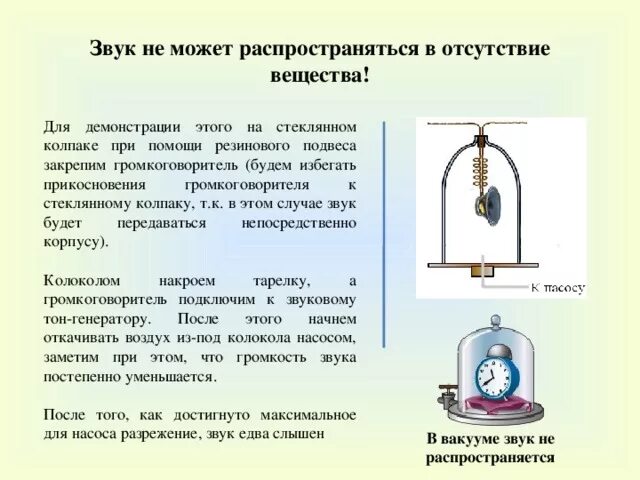 Звук не может распространяться в отсутствие вещества!

Для демонстрации этого на стеклянном колпаке при помощи резинового подвеса закрепим громкоговоритель (будем избегать прикосновения громкоговорителя к стеклянному колпаку, т.к. в этом случае звук будет передаваться непосредственно корпусу).

Колоколом накроем тарелку, а громкоговоритель подключим к звуковому тон-генератору. После этого начнем откачивать воздух из-под колокола насосом, заметим при этом, что громкость звука постепенно уменьшается.

После того, как достигнуто максимальное для насоса разрежение, звук едва слышен

К насосу

В вакууме звук не распространяется